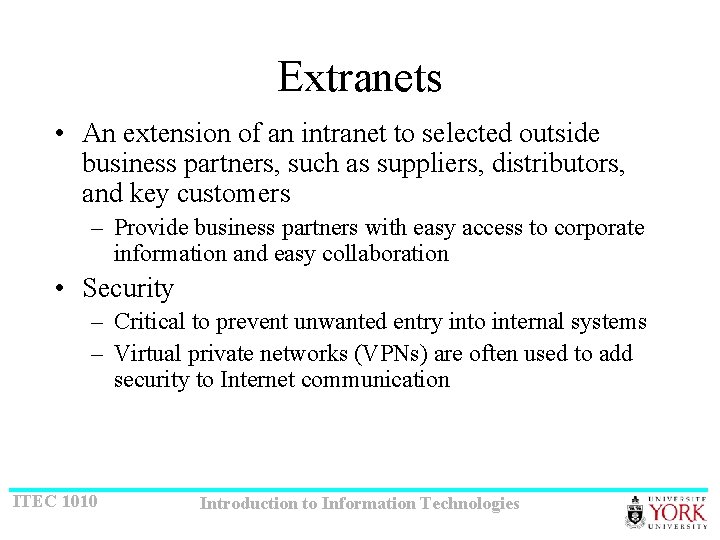 Extranets

• An extension of an intranet to selected outside business partners, such as suppliers, distributors, and key customers

– Provide business partners with easy access to corporate information and easy collaboration

• Security

– Critical to prevent unwanted entry into internal systems

– Virtual private networks (VPNs) are often used to add security to Internet communication

ITEC 1010

Introduction to Information Technologies

UNIVERSITÉ YORK UNIVERSITY